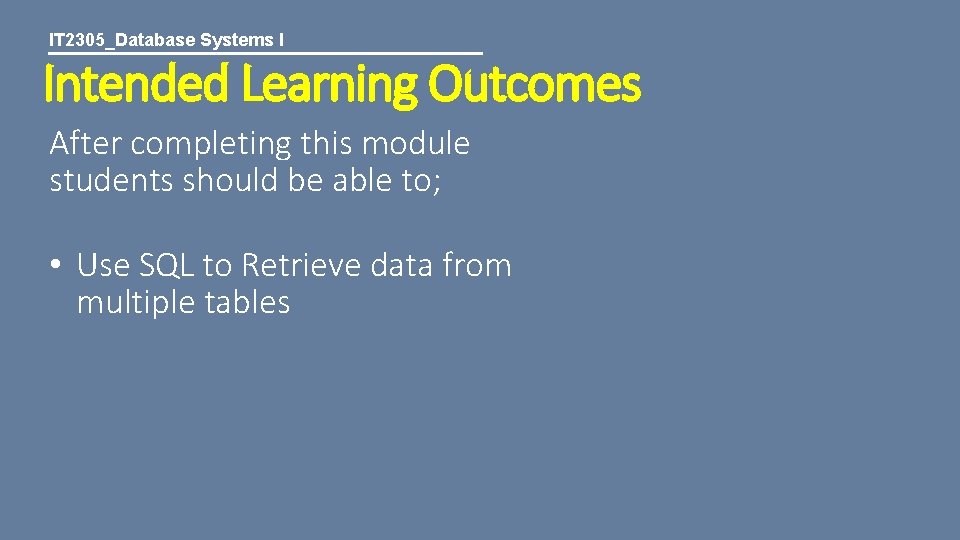 IT2305_Database Systems I

Intended Learning Outcomes

After completing this module students should be able to;

• Use SQL to Retrieve data from multiple tables